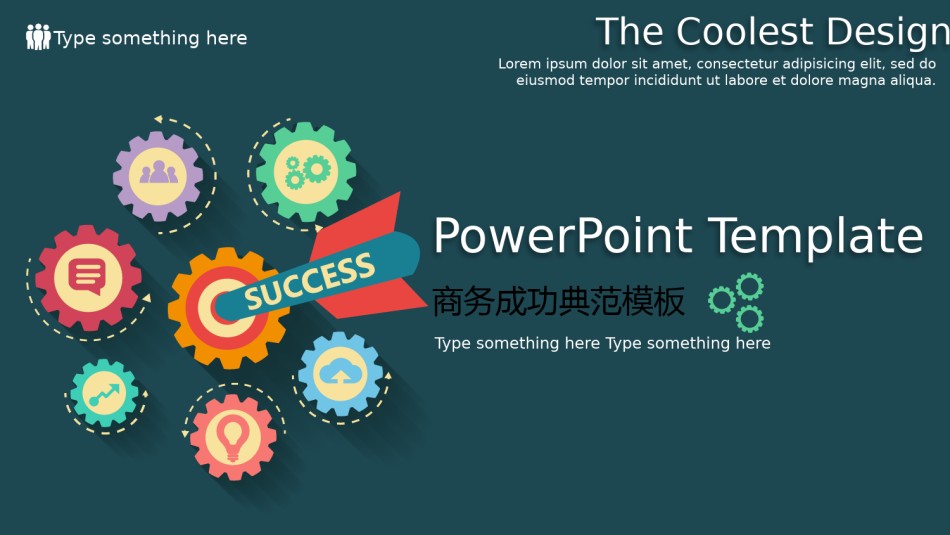 Type something here

The Coolest Design

Lorem ipsum dolor sit amet, consectetur adipisicing elit, sed do eiusmod tempor incididunt ut labore et dolore magna aliqua.

SUCCESS

PowerPoint Template

商务成功典范模板

Type something here Type something here